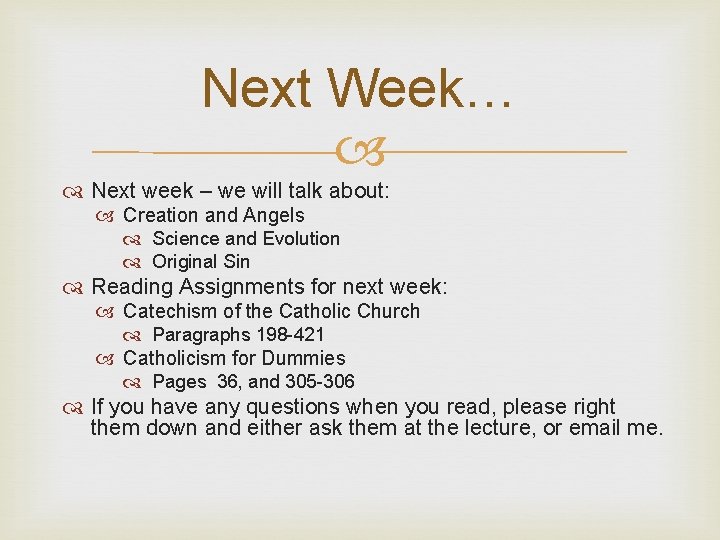 Next Week…

Next week – we will talk about:
Creation and Angels
Science and Evolution
Original Sin
Reading Assignments for next week:
Catechism of the Catholic Church
Paragraphs 198-421
Catholicism for Dummies
Pages 36, and 305-306
If you have any questions when you read, please right them down and either ask them at the lecture, or email me.